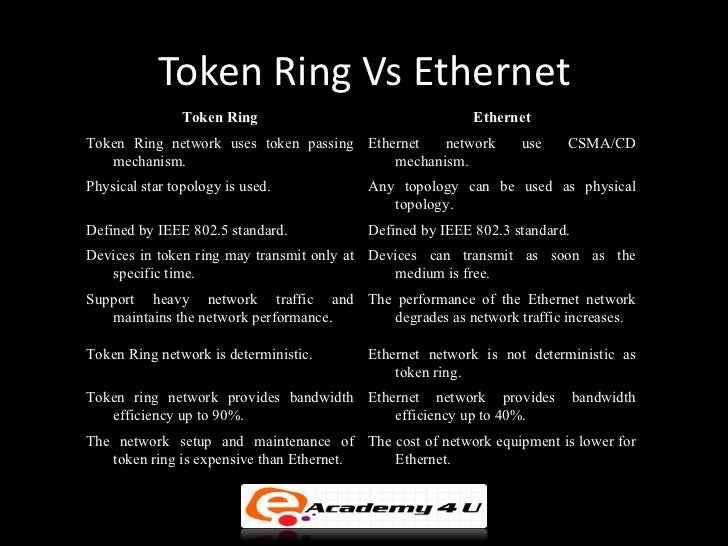 Token Ring Vs Ethernet

| Token Ring | Ethernet |
|---|---|
| Token Ring network uses token passing mechanism. | Ethernet network use CSMA/CD mechanism. |
| Physical star topology is used. | Any topology can be used as physical topology. |
| Defined by IEEE 802.5 standard. | Defined by IEEE 802.3 standard. |
| Devices in token ring may transmit only at specific time. | Devices can transmit as soon as the medium is free. |
| Support heavy network traffic and maintains the network performance. | The performance of the Ethernet network degrades as network traffic increases. |
| Token Ring network is deterministic. | Ethernet network is not deterministic as token ring. |
| Token ring network provides bandwidth efficiency up to 90%. | Ethernet network provides bandwidth efficiency up to 40%. |
| The network setup and maintenance of token ring is expensive than Ethernet. | The cost of network equipment is lower for Ethernet. |

e Academy 4 U